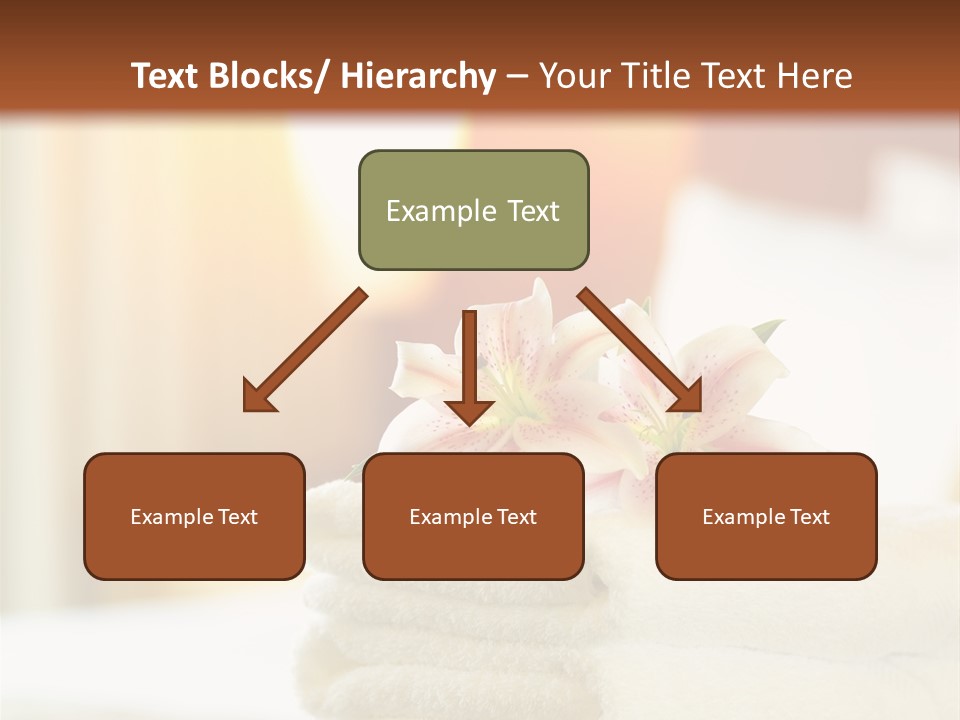 Text Blocks/ Hierarchy – Your Title Text Here

Example Text

Example Text

Example Text

Example Text